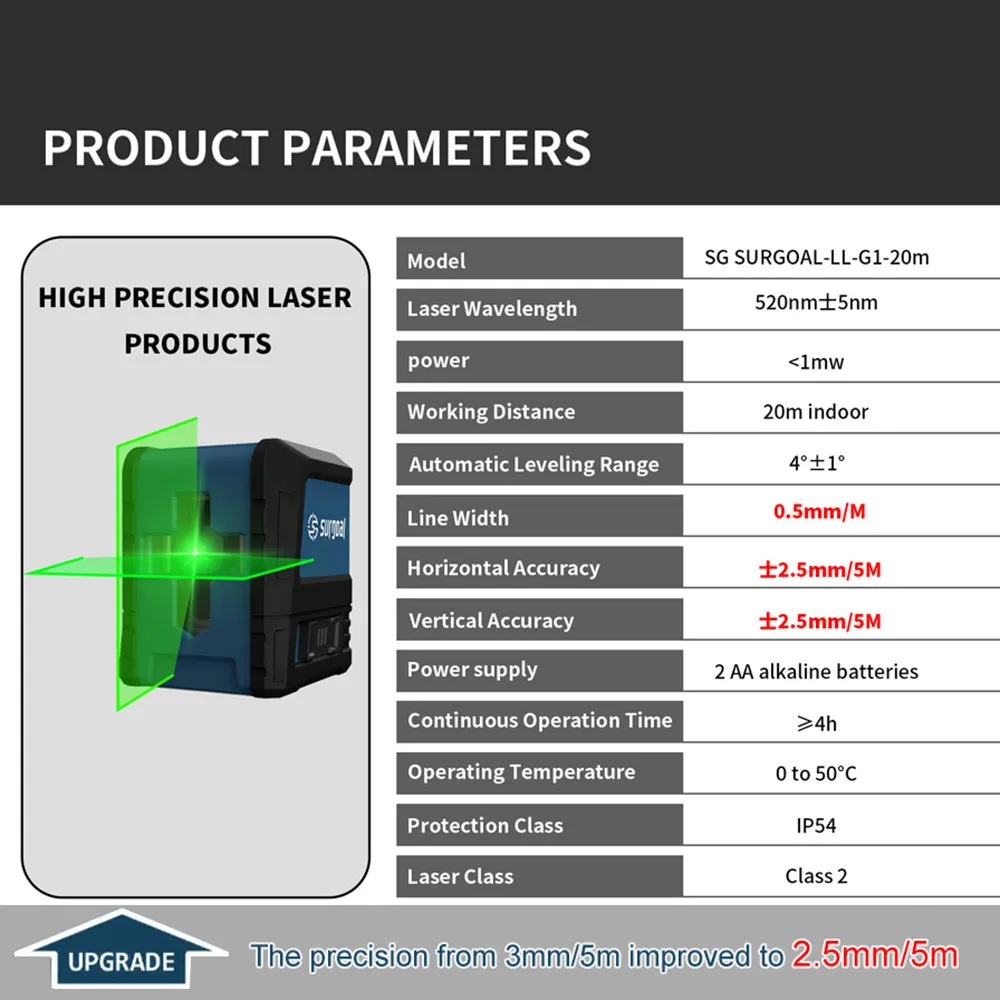 PRODUCT PARAMETERS

HIGH PRECISION LASER PRODUCTS

surgoal

| Model | SG SURGOAL-LL-G1-20m |
|---|---|
| Laser Wavelength | 520nm±5nm |
| power | <1mw |
| Working Distance | 20m indoor |
| Automatic Leveling Range | 4°±1° |
| Line Width | 0.5mm/M |
| Horizontal Accuracy | ±2.5mm/5M |
| Vertical Accuracy | ±2.5mm/5M |
| Power supply | 2 AA alkaline batteries |
| Continuous Operation Time | ≥4h |
| Operating Temperature | 0 to 50°C |
| Protection Class | IP54 |
| Laser Class | Class 2 |

UPGRADE

The precision from 3mm/5m improved to 2.5mm/5m